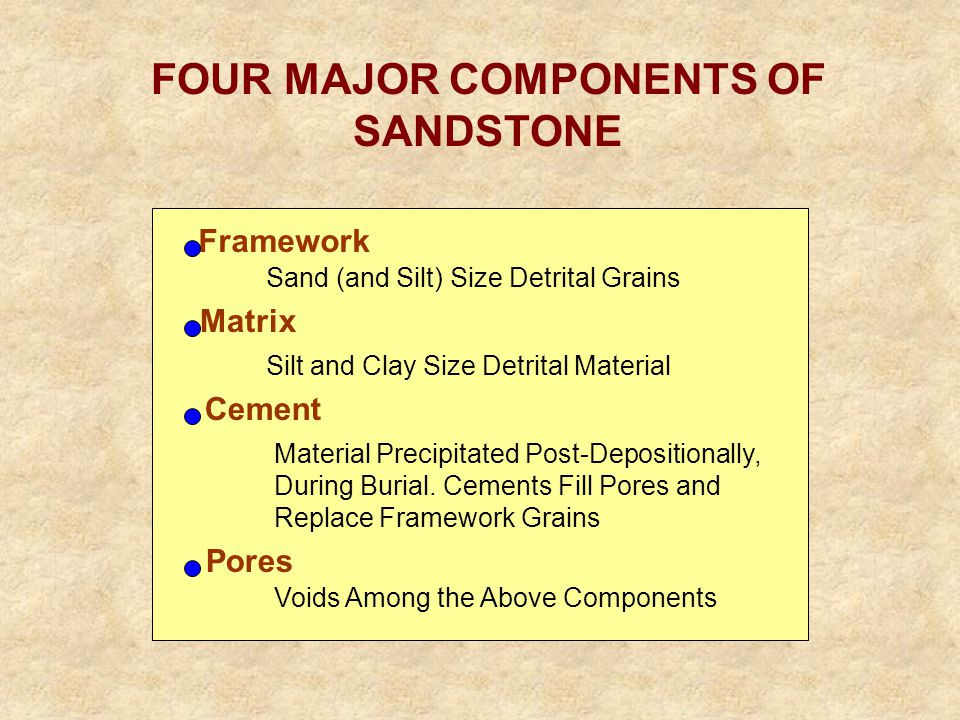 FOUR MAJOR COMPONENTS OF SANDSTONE

Framework

Sand (and Silt) Size Detrital Grains

Matrix

Silt and Clay Size Detrital Material

Cement

Material Precipitated Post-Depositionally, During Burial. Cements Fill Pores and Replace Framework Grains

Pores

Voids Among the Above Components